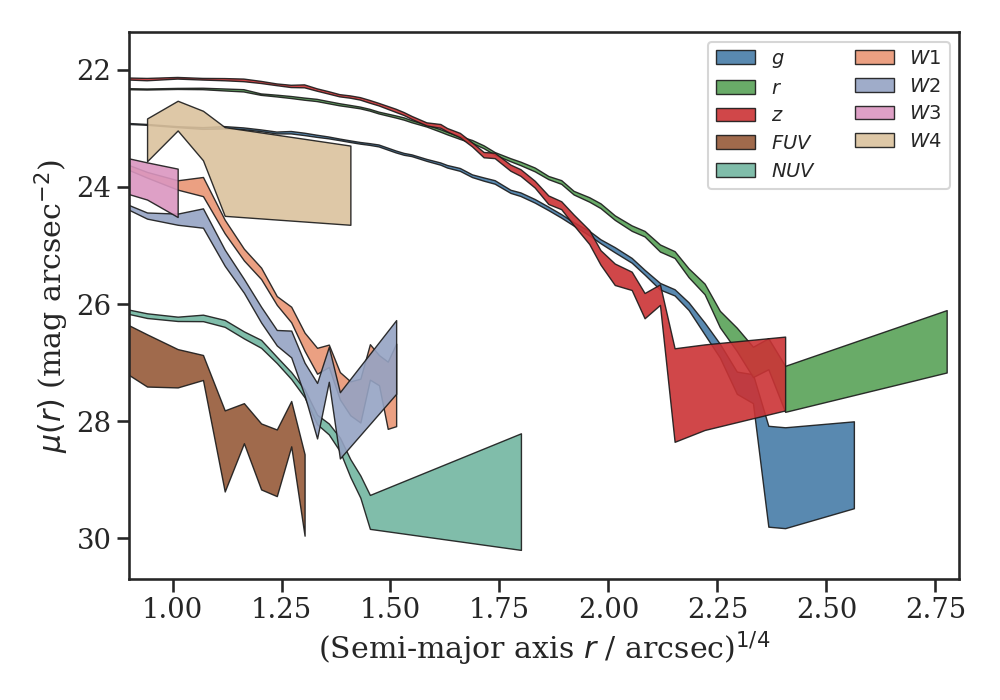 $g$
$r$
$z$
$FUV$
$NUV$
$W1$
$W2$
$W3$
$W4$

22
24
26
28
30

$\mu(r)$ (mag arcsec$^{-2}$)

1.00
1.25
1.50
1.75
2.00
2.25
2.50
2.75

(Semi-major axis $r$ / arcsec)$^{1/4}$